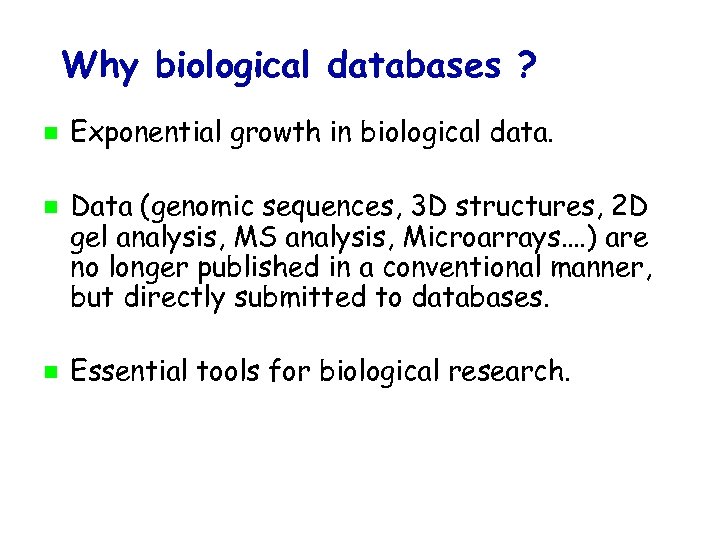 Why biological databases ?

Exponential growth in biological data.

Data (genomic sequences, 3D structures, 2D gel analysis, MS analysis, Microarrays….) are no longer published in a conventional manner, but directly submitted to databases.

Essential tools for biological research.